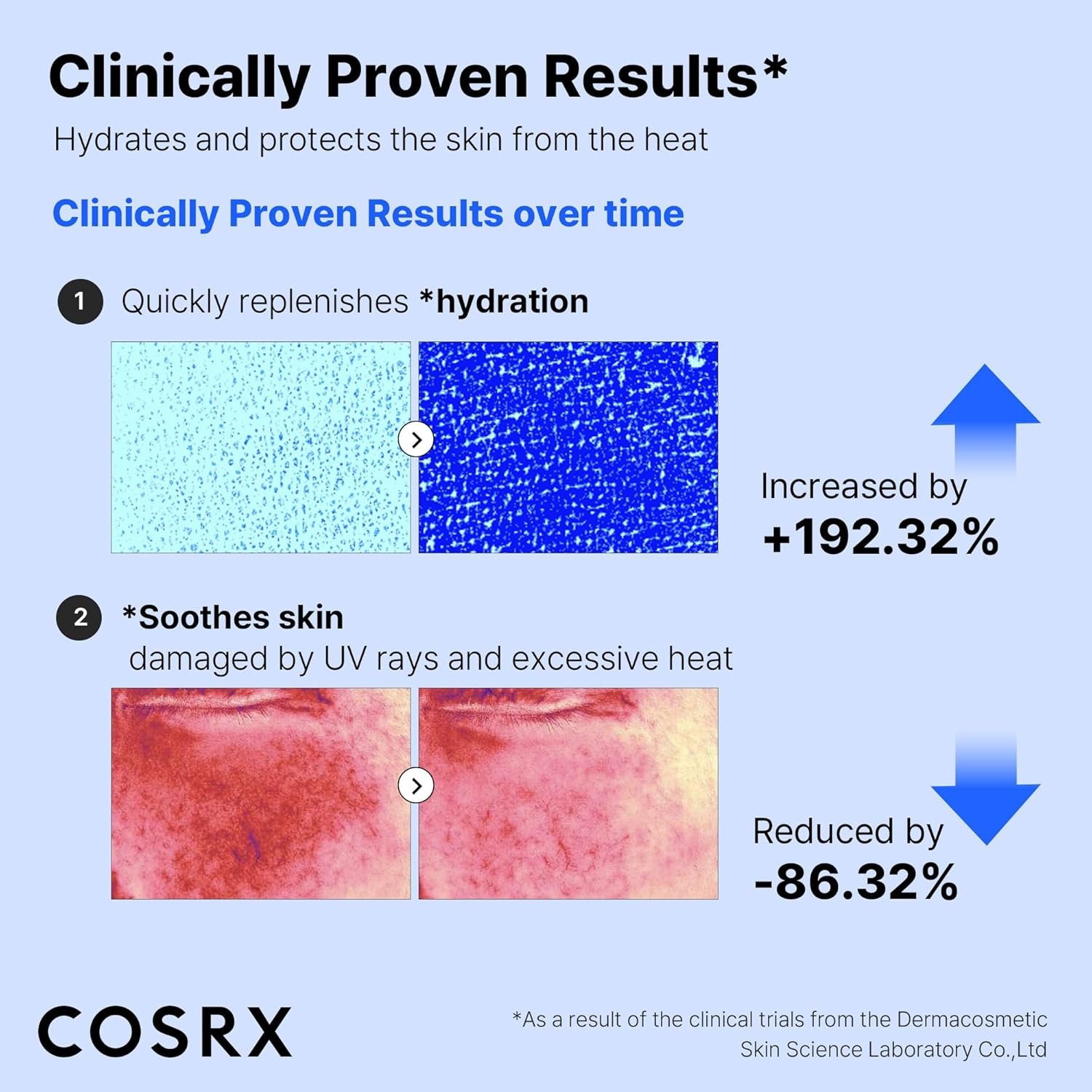 Clinically Proven Results*

Hydrates and protects the skin from the heat

Clinically Proven Results over time

1 Quickly replenishes *hydration

Increased by
+192.32%

2 *Soothes skin
damaged by UV rays and excessive heat

Reduced by
-86.32%

COSRX

*As a result of the clinical trials from the Dermacosmetic Skin Science Laboratory Co.,Ltd